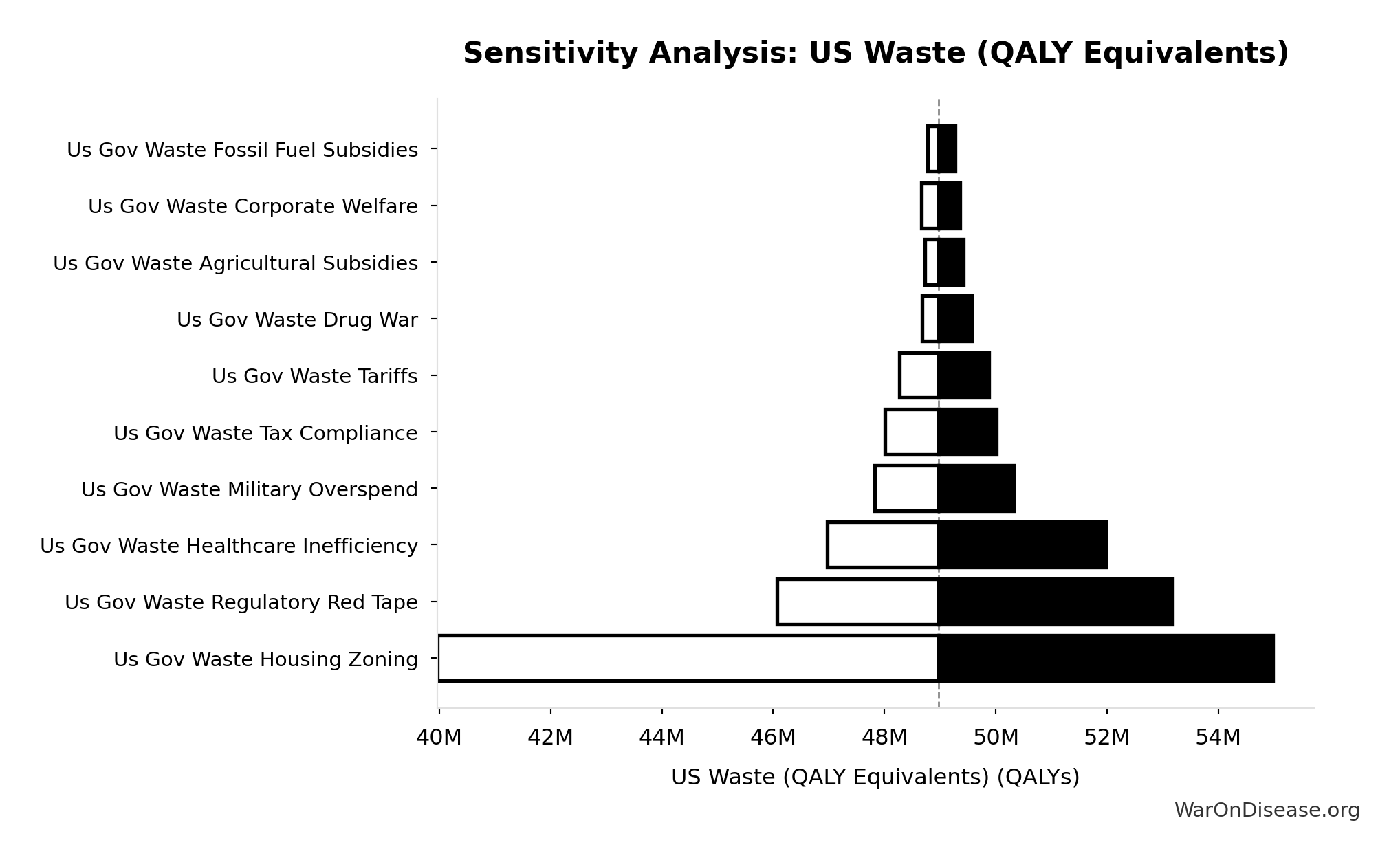 Sensitivity Analysis: US Waste (QALY Equivalents)

Us Gov Waste Fossil Fuel Subsidies
Us Gov Waste Corporate Welfare
Us Gov Waste Agricultural Subsidies
Us Gov Waste Drug War
Us Gov Waste Tariffs
Us Gov Waste Tax Compliance
Us Gov Waste Military Overspend
Us Gov Waste Healthcare Inefficiency
Us Gov Waste Regulatory Red Tape
Us Gov Waste Housing Zoning

40M 42M 44M 46M 48M 50M 52M 54M

US Waste (QALY Equivalents) (QALYs)

WarOnDisease.org